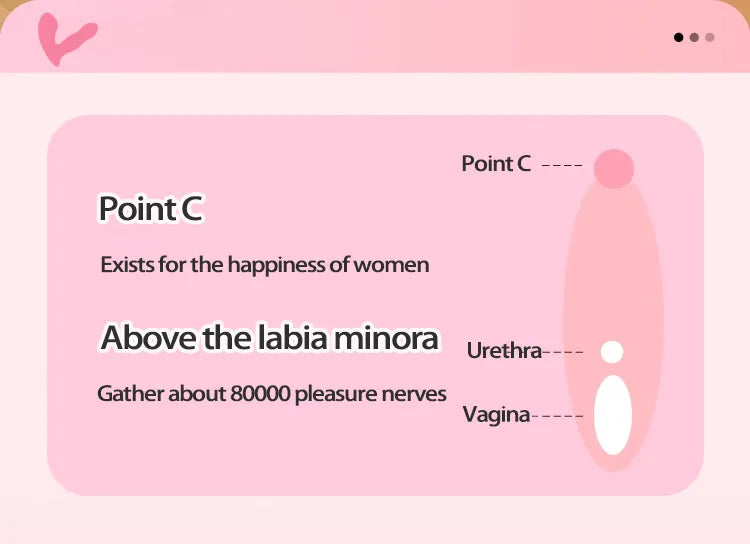 Point C

Exists for the happiness of women

Above the labia minora

Gather about 80000 pleasure nerves

Point C

Urethra

Vagina